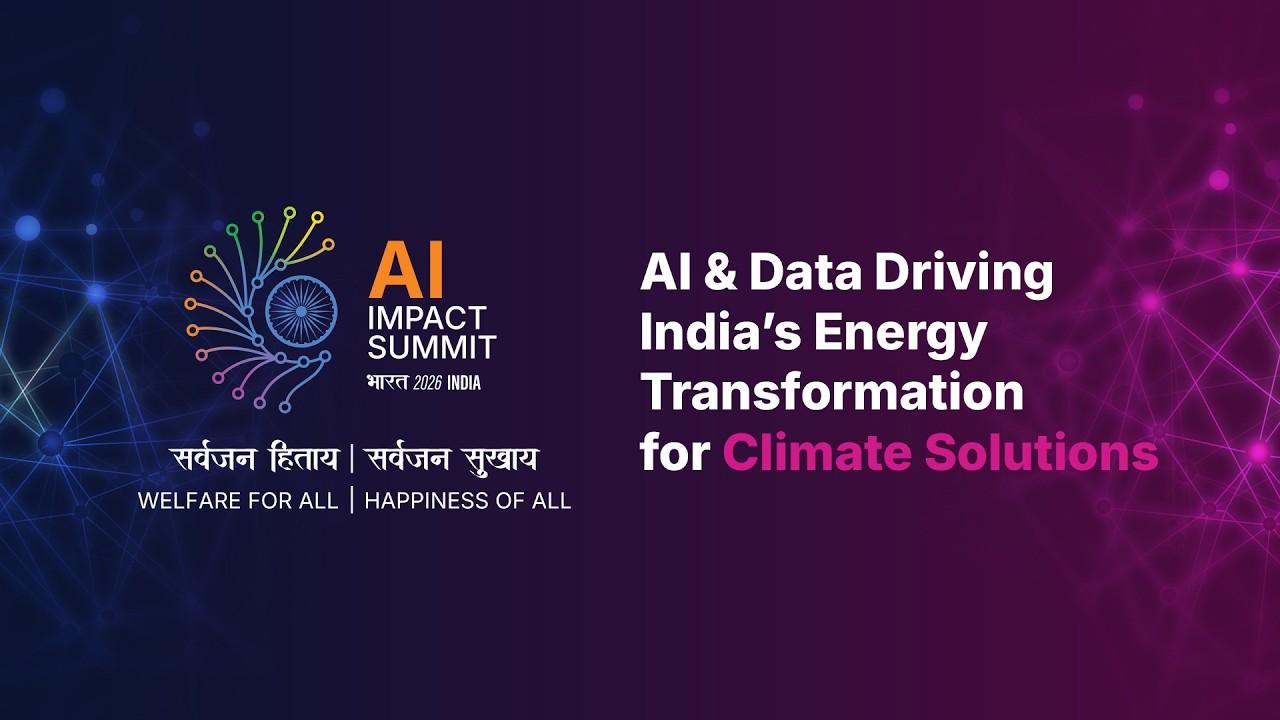 AI
IMPACT
SUMMIT
भारत 2026 INDIA

सर्वजन हिताय | सर्वजन सुखाय
WELFARE FOR ALL | HAPPINESS OF ALL

AI & Data Driving India's Energy Transformation for Climate Solutions